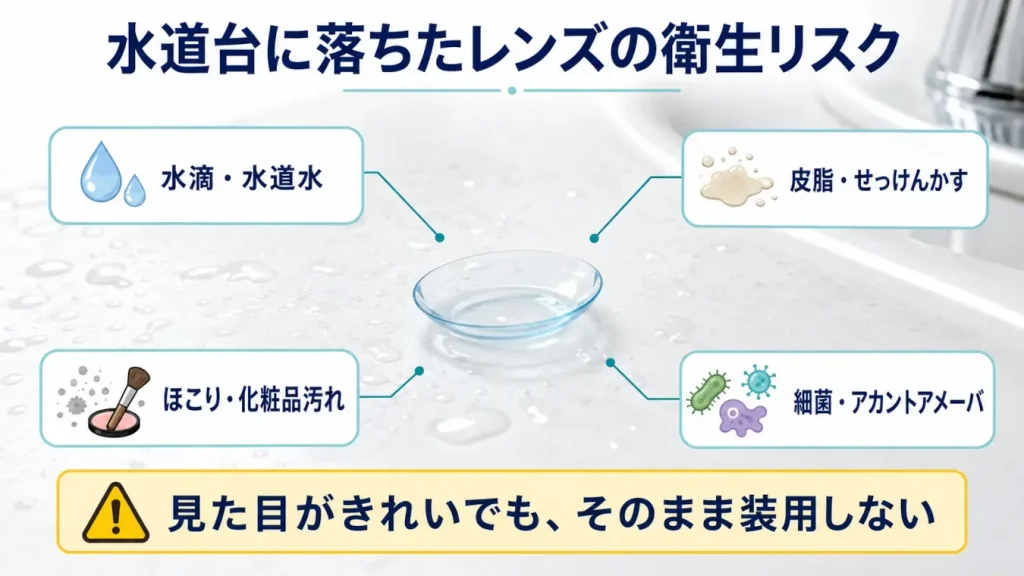 水道台に落ちたレンズの衛生リスク

水滴・水道水

皮脂・せっけんかす

ほこり・化粧品汚れ

細菌・アカントアメーバ

見た目がきれいでも、そのまま装用しない